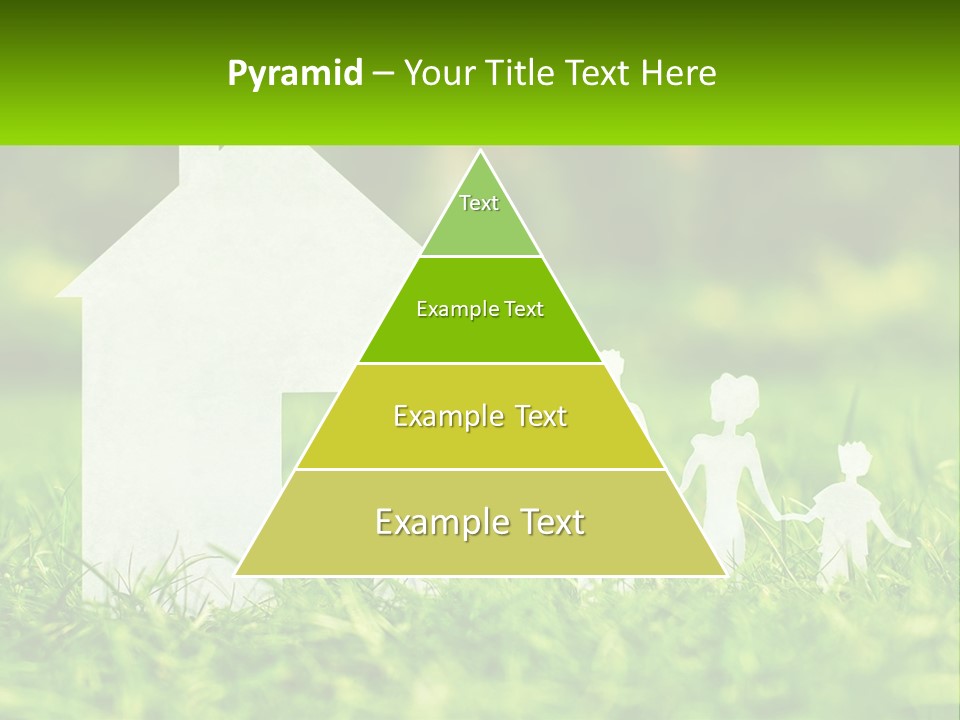 Pyramid – Your Title Text Here

Text

Example Text

Example Text

Example Text